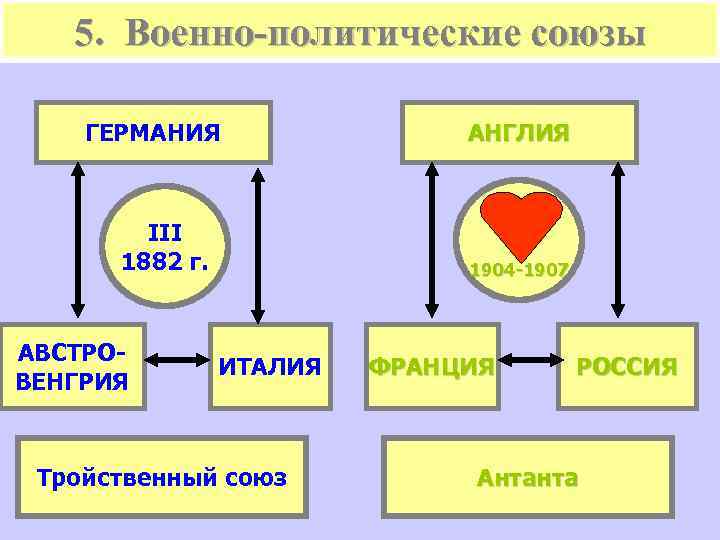 5. Военно-политические союзы

ГЕРМАНИЯ

III
1882 г.

АВСТРО-ВЕНГРИЯ

ИТАЛИЯ

Тройственный союз

АНГЛИЯ

1904-1907

ФРАНЦИЯ

РОССИЯ

Антанта